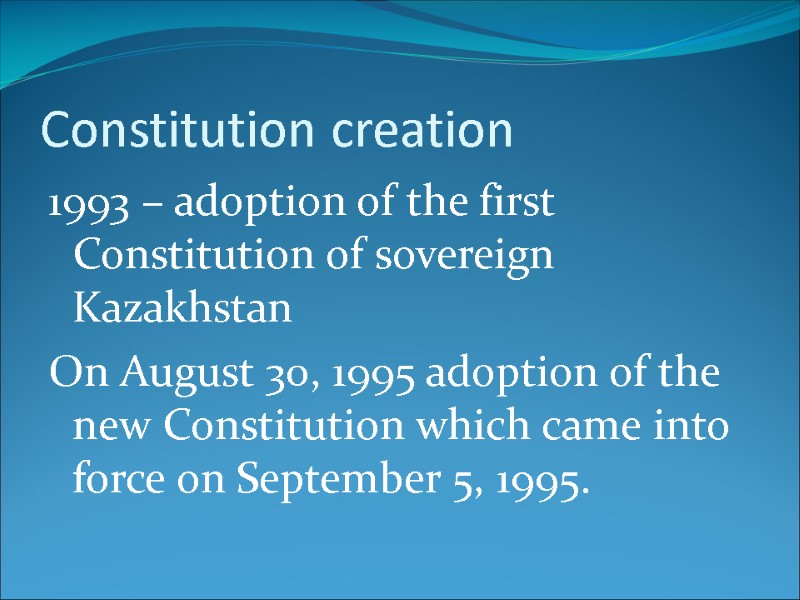 Constitution creation

1993 – adoption of the first Constitution of sovereign Kazakhstan

On August 30, 1995 adoption of the new Constitution which came into force on September 5, 1995.